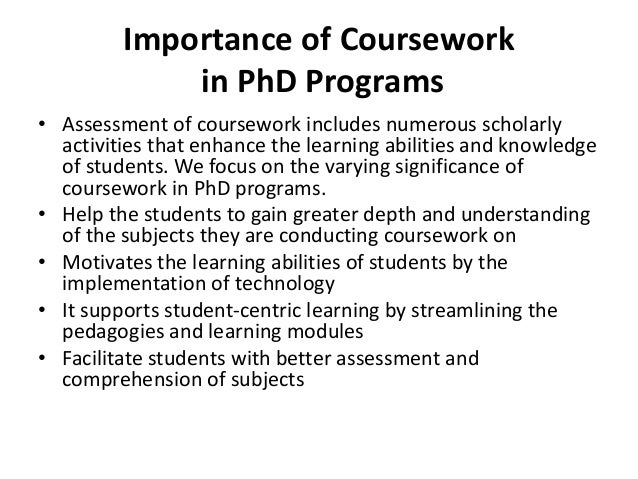 Importance of Coursework in PhD Programs

• Assessment of coursework includes numerous scholarly activities that enhance the learning abilities and knowledge of students. We focus on the varying significance of coursework in PhD programs.
• Help the students to gain greater depth and understanding of the subjects they are conducting coursework on
• Motivates the learning abilities of students by the implementation of technology
• It supports student-centric learning by streamlining the pedagogies and learning modules
• Facilitate students with better assessment and comprehension of subjects